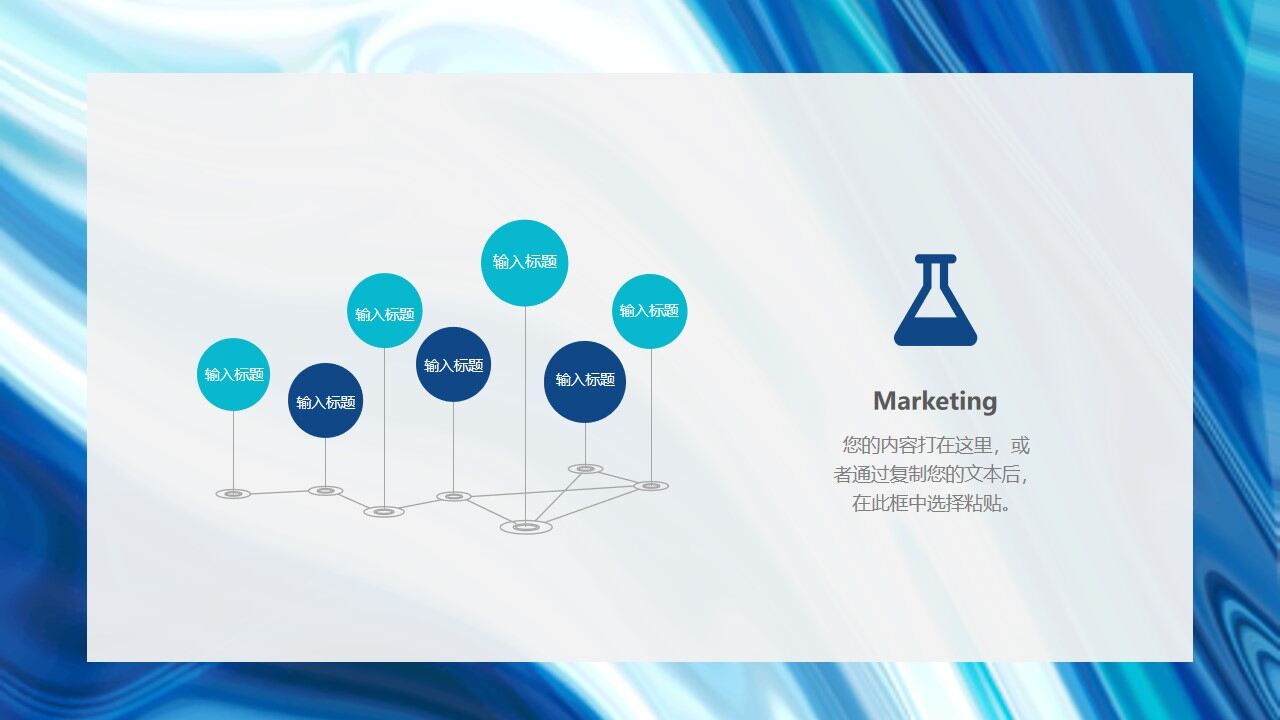 输入标题

输入标题

输入标题

输入标题

输入标题

输入标题

输入标题

Marketing

您的内容打在这里，或者通过复制您的文本后，在此框中选择粘贴。